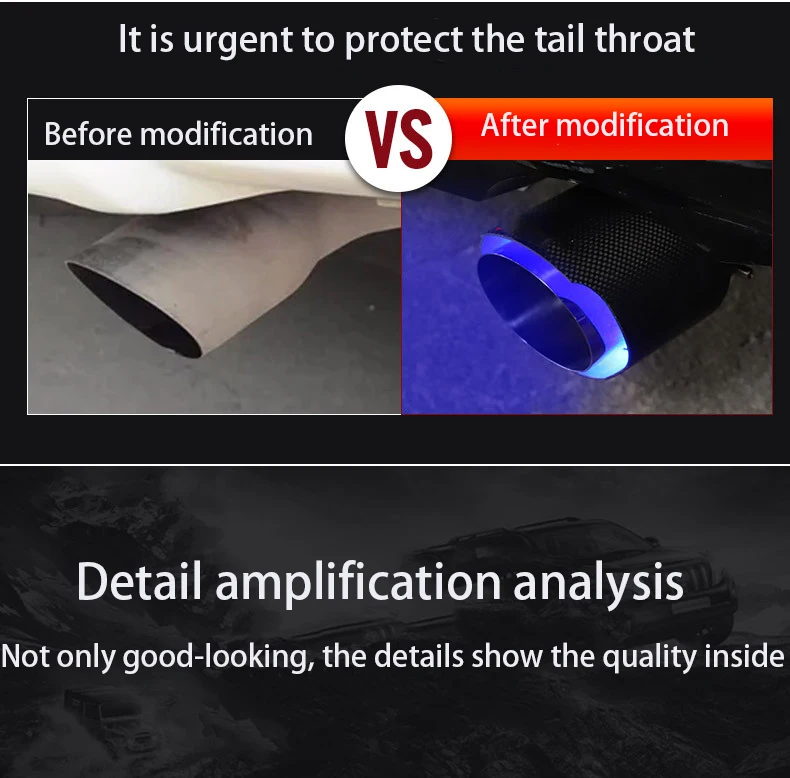 It is urgent to protect the tail throat

Before modification

VS

After modification

Detail amplification analysis

Not only good-looking, the details show the quality inside